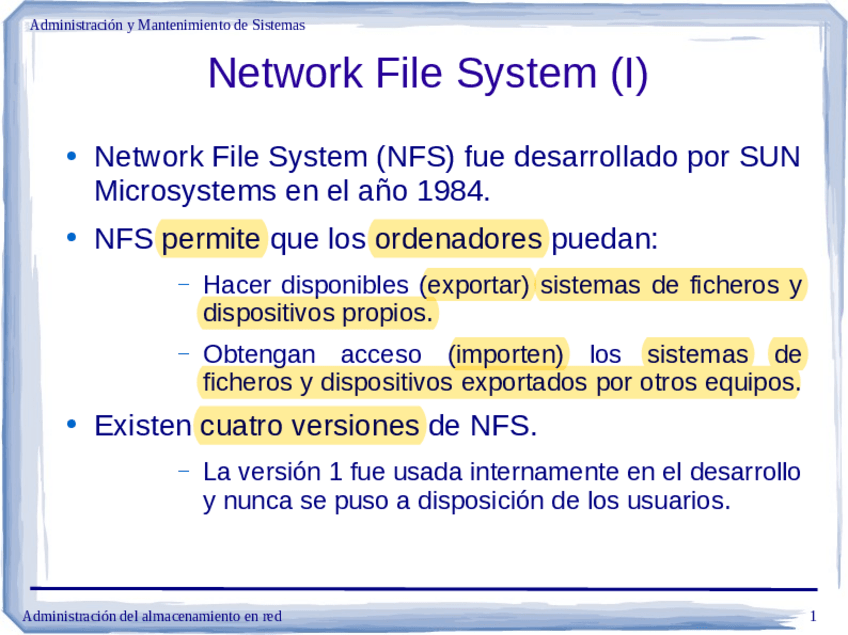 Administración y Mantenimiento de Sistemas

Network File System (I)

• Network File System (NFS) fue desarrollado por SUN Microsystems en el año 1984.

• NFS permite que los ordenadores puedan:

– Hacer disponibles (exportar) sistemas de ficheros y dispositivos propios.

– Obtengan acceso (importen) los sistemas de ficheros y dispositivos exportados por otros equipos.

• Existen cuatro versiones de NFS.

– La versión 1 fue usada internamente en el desarrollo y nunca se puso a disposición de los usuarios.

Administración del almacenamiento en red

1